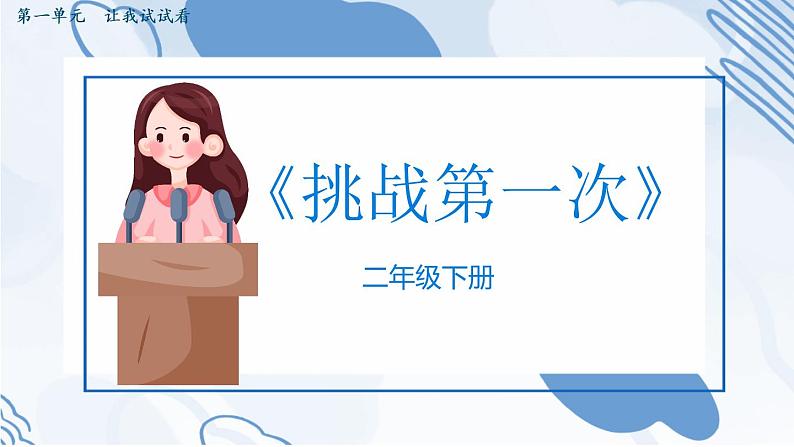 第一单元　让我试试看

《挑战第一次》

二年级下册